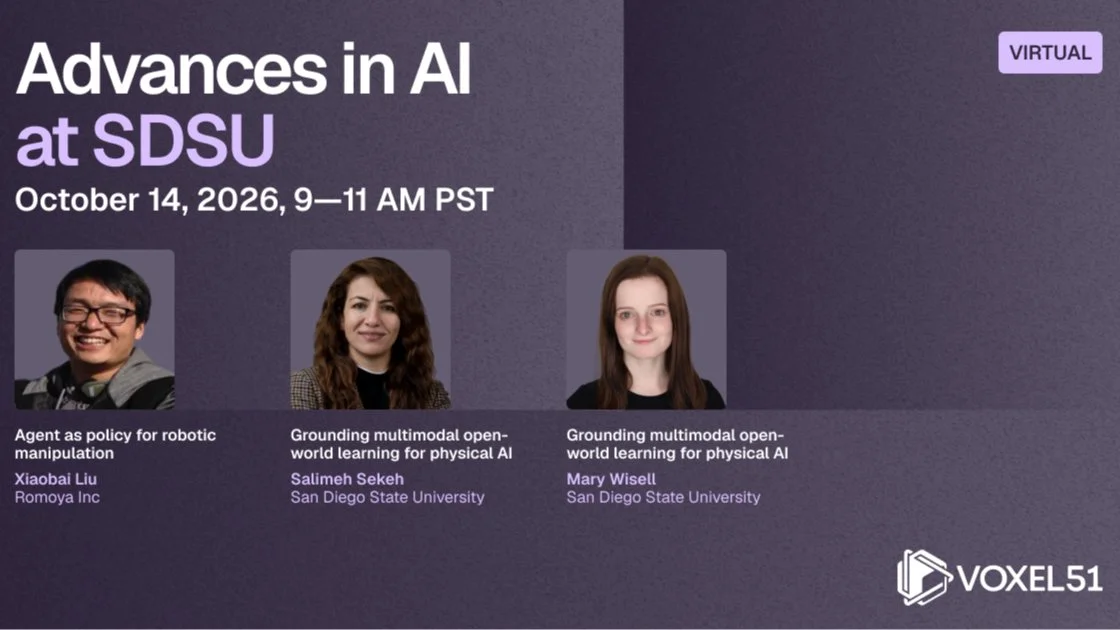 Advances in AI at SDSU

VIRTUAL

October 14, 2026, 9—11 AM PST

Agent as policy for robotic manipulation
Xiaobai Liu
Romoya Inc

Grounding multimodal open-world learning for physical AI
Salimeh Sekeh
San Diego State University

Grounding multimodal open-world learning for physical AI
Mary Wisell
San Diego State University

VOXEL51